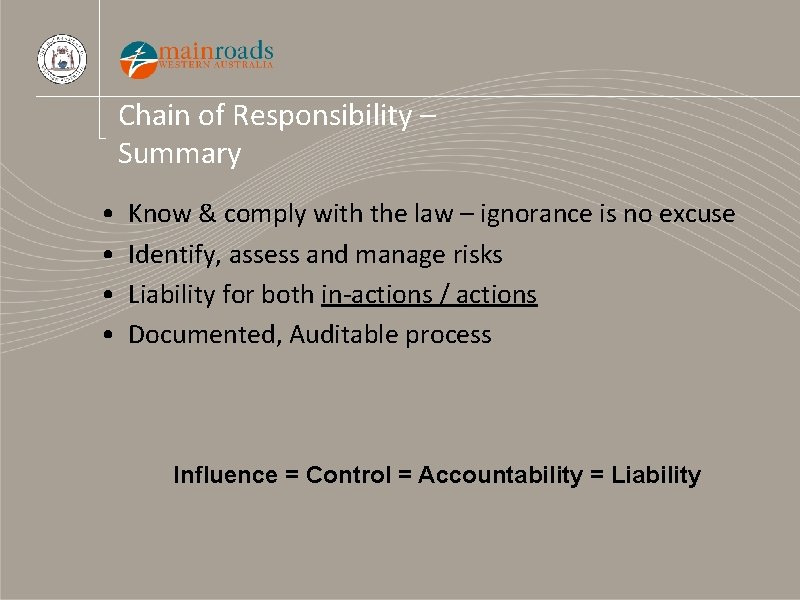 mainroads
WESTERN AUSTRALIA

Chain of Responsibility – Summary

• Know & comply with the law – ignorance is no excuse
• Identify, assess and manage risks
• Liability for both in-actions / actions
• Documented, Auditable process

Influence = Control = Accountability = Liability